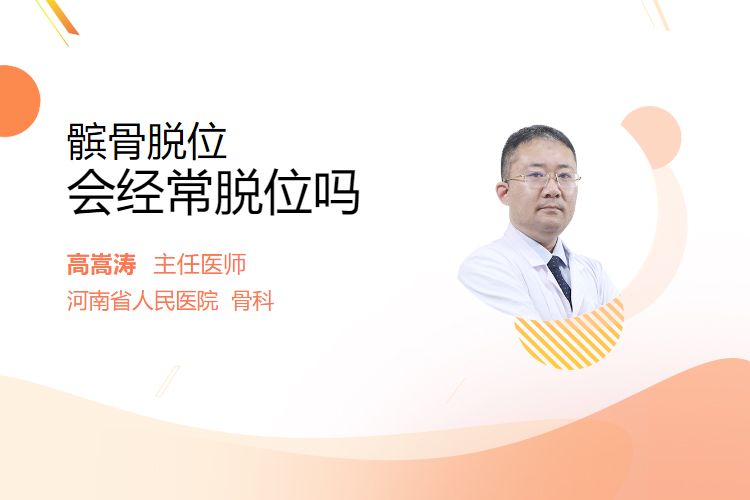 髌骨脱位
会经常脱位吗

高嵩涛 主任医师
河南省人民医院 骨科